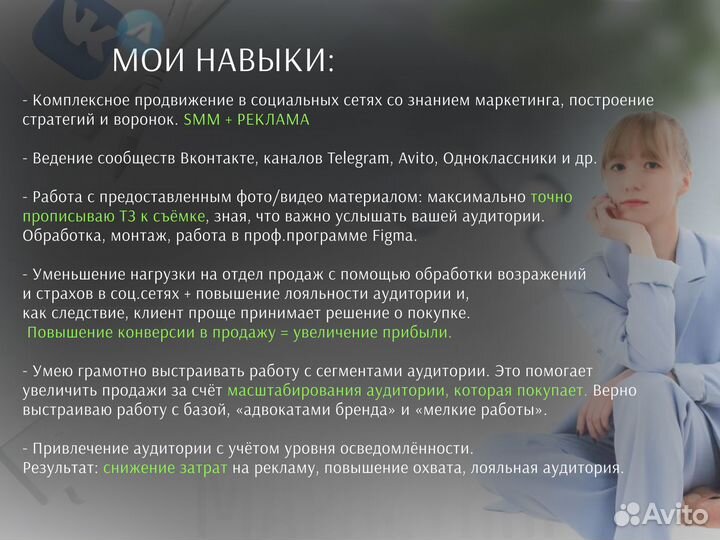 МОИ НАВЫКИ:

- Комплексное продвижение в социальных сетях со знанием маркетинга, построение стратегий и воронок. SMM + РЕКЛАМА

- Ведение сообществ Вконтакте, каналов Telegram, Avito, Одноклассники и др.

- Работа с предоставленным фото/видео материалом: максимально точно прописываю ТЗ к съёмке, зная, что важно услышать вашей аудитории. Обработка, монтаж, работа в проф.программе Figma.

- Уменьшение нагрузки на отдел продаж с помощью обработки возражений и страхов в соц.сетях + повышение лояльности аудитории и, как следствие, клиент проще принимает решение о покупке.
Повышение конверсии в продажу = увеличение прибыли.

- Умею грамотно выстраивать работу с сегментами аудитории. Это помогает увеличить продажи за счёт масштабирования аудитории, которая покупает. Верно выстраиваю работу с базой, «адвокатами бренда» и «мелкие работы».

- Привлечение аудитории с учётом уровня осведомлённости.
Результат: снижение затрат на рекламу, повышение охвата, лояльная аудитория.

Avito